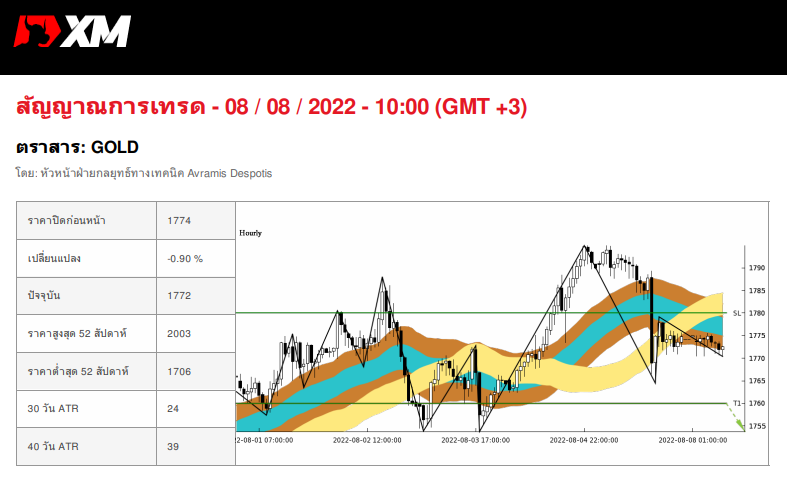 XM

สัญญาณการเทรด - 08 / 08 / 2022 - 10:00 (GMT +3)

ตราสาร: GOLD

โดย: หัวหน้าฝ่ายกลยุทธ์ทางเทคนิค Avramis Despotis

| ราคาปิดก่อนหน้า | 1774 |
|---|---|
| เปลี่ยนแปลง | -0.90 % |
| ปัจจุบัน | 1772 |
| ราคาสูงสุด 52 สัปดาห์ | 2003 |
| ราคาต่ำสุด 52 สัปดาห์ | 1706 |
| 30 วัน ATR | 24 |
| 40 วัน ATR | 39 |

Hourly

1790
1785
SL 1780
1775
1770
1765
T1 1760
1755

22-08-01 07:00:00 2022-08-02 12:00:00 2022-08-03 17:00:00 2022-08-04 22:00:00 2022-08-08 01:00:00